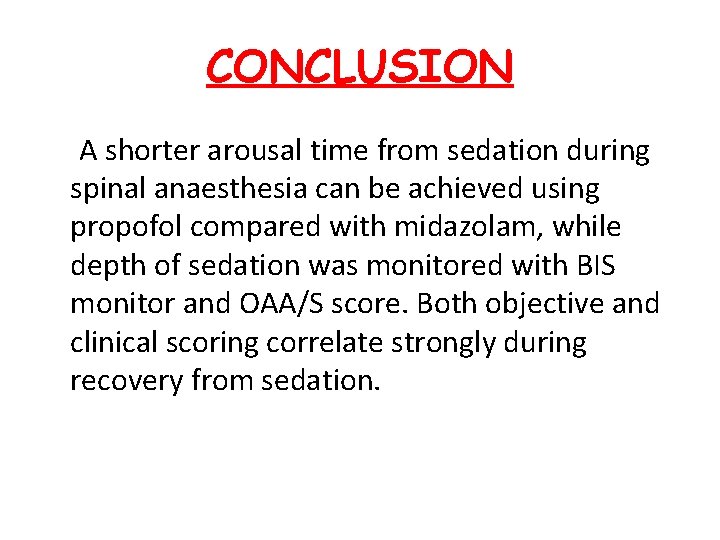 CONCLUSION

A shorter arousal time from sedation during spinal anaesthesia can be achieved using propofol compared with midazolam, while depth of sedation was monitored with BIS monitor and OAA/S score. Both objective and clinical scoring correlate strongly during recovery from sedation.